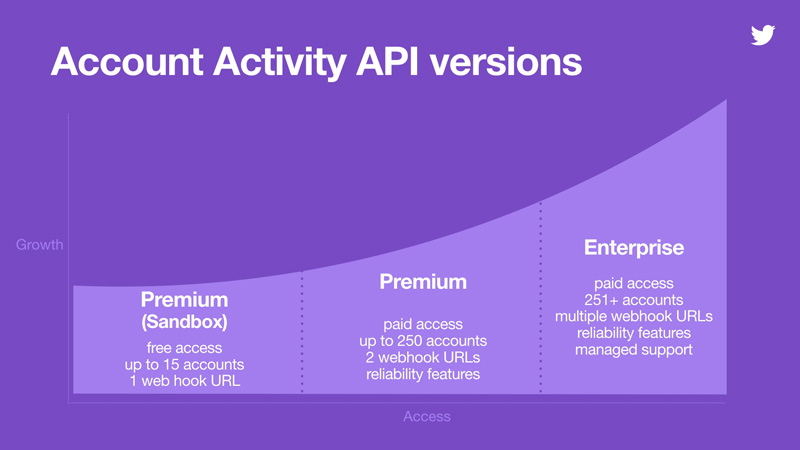 Account Activity API versions

Growth

Premium
(Sandbox)
free access
up to 15 accounts
1 web hook URL

Premium
paid access
up to 250 accounts
2 webhook URLs
reliability features

Enterprise
paid access
251+ accounts
multiple webhook URLs
reliability features
managed support

Access